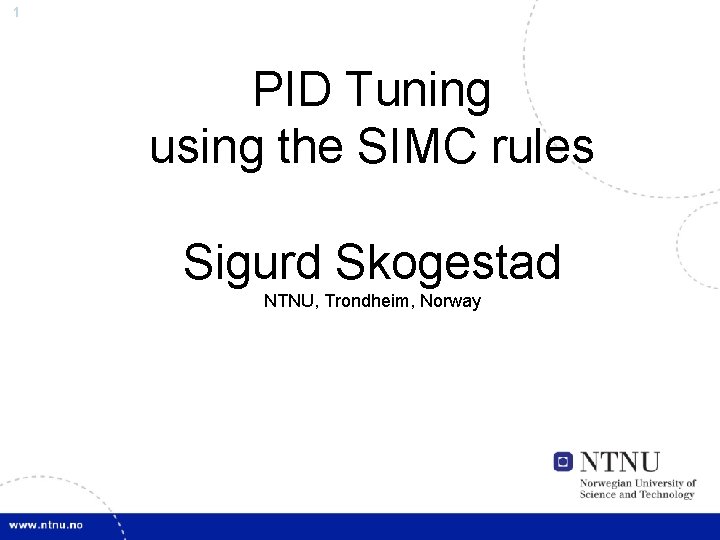 1

PID Tuning
using the SIMC rules

Sigurd Skogestad
NTNU, Trondheim, Norway

NTNU
Norwegian University of Science and Technology

www.ntnu.no